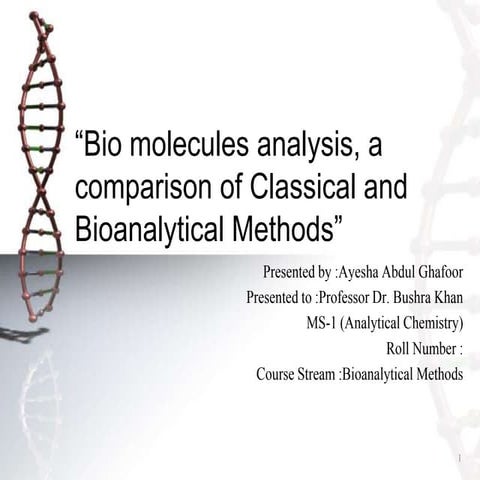 “Bio molecules analysis, a comparison of Classical and Bioanalytical Methods”

Presented by :Ayesha Abdul Ghafoor
Presented to :Professor Dr. Bushra Khan
MS-1 (Analytical Chemistry)
Roll Number :
Course Stream :Bioanalytical Methods

1